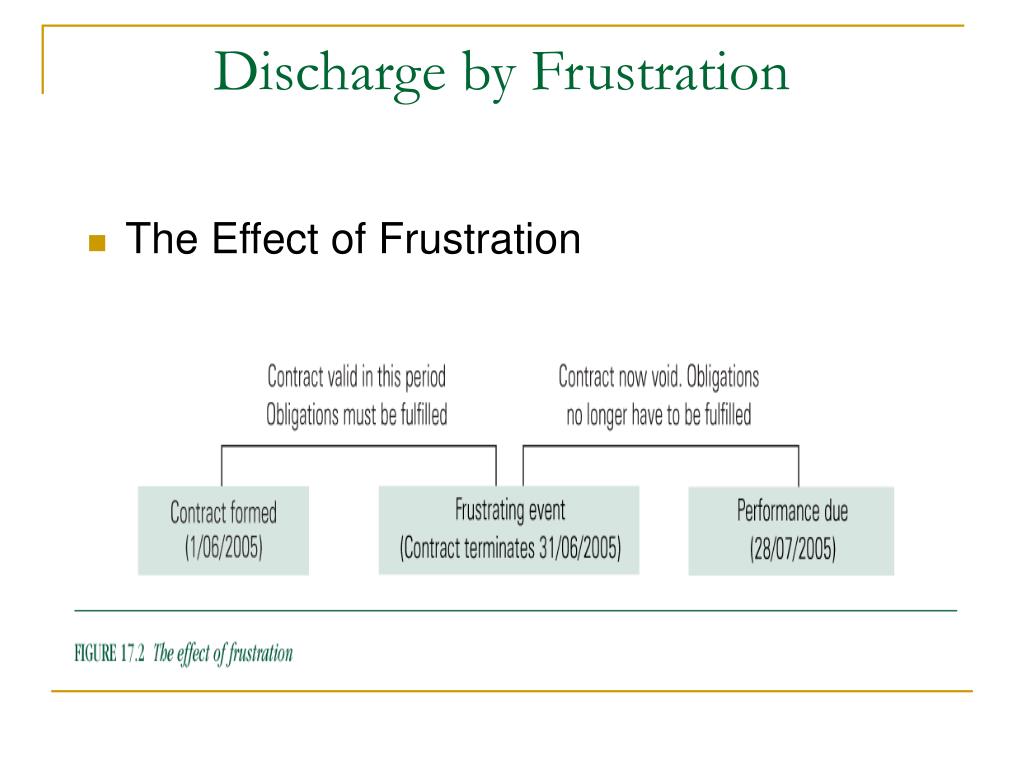 Discharge by Frustration

The Effect of Frustration

Contract valid in this period
Obligations must be fulfilled

Contract now void. Obligations
no longer have to be fulfilled

Contract formed
(1/06/2005)

Frustrating event
(Contract terminates 31/06/2005)

Performance due
(28/07/2005)

FIGURE 17.2 The effect of frustration